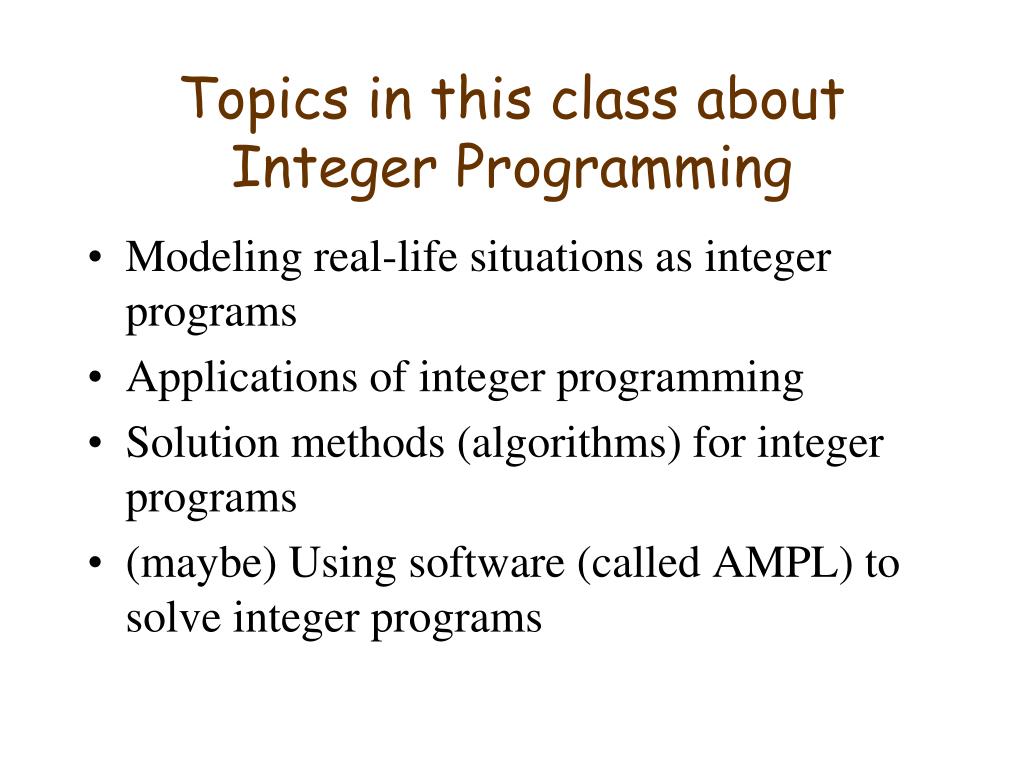 Topics in this class about Integer Programming

• Modeling real-life situations as integer programs
• Applications of integer programming
• Solution methods (algorithms) for integer programs
• (maybe) Using software (called AMPL) to solve integer programs